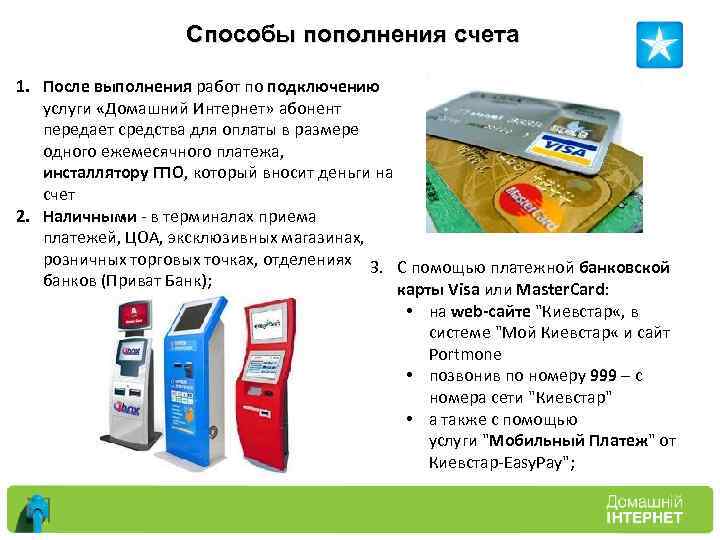 Способы пополнения счета

1. После выполнения работ по подключению услуги «Домашний Интернет» абонент передает средства для оплаты в размере одного ежемесячного платежа, инсталлятору ГПО, который вносит деньги на счет
2. Наличными - в терминалах приема платежей, ЦОА, эксклюзивных магазинах, розничных торговых точках, отделениях банков (Приват Банк);

VISA

MasterCard

3. С помощью платежной банковской карты Visa или MasterCard:
• на web-сайте "Киевстар«, в системе "Мой Киевстар« и сайт Portmone
• позвонив по номеру 999 – с номера сети "Киевстар"
• а также с помощью услуги "Мобильный Платеж" от Киевстар-EasyPay";

Домашній ІНТЕРНЕТ